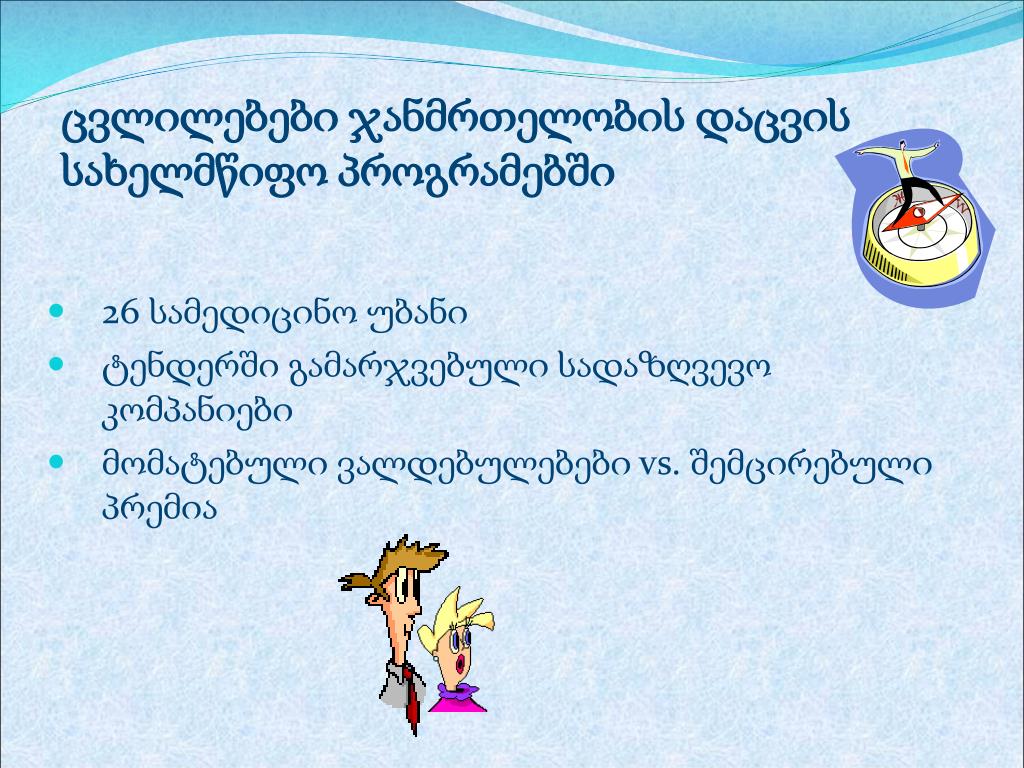 ცვლილებები ჯანმრთელობის დაცვის სახელმწიფო პროგრამებში

- 26 სამედიცინო უბანი
- ტენდერში გამარჯვებული სადაზღვევო კომპანიები
- მომატებული ვალდებულებები vs. შემცირებული პრემია